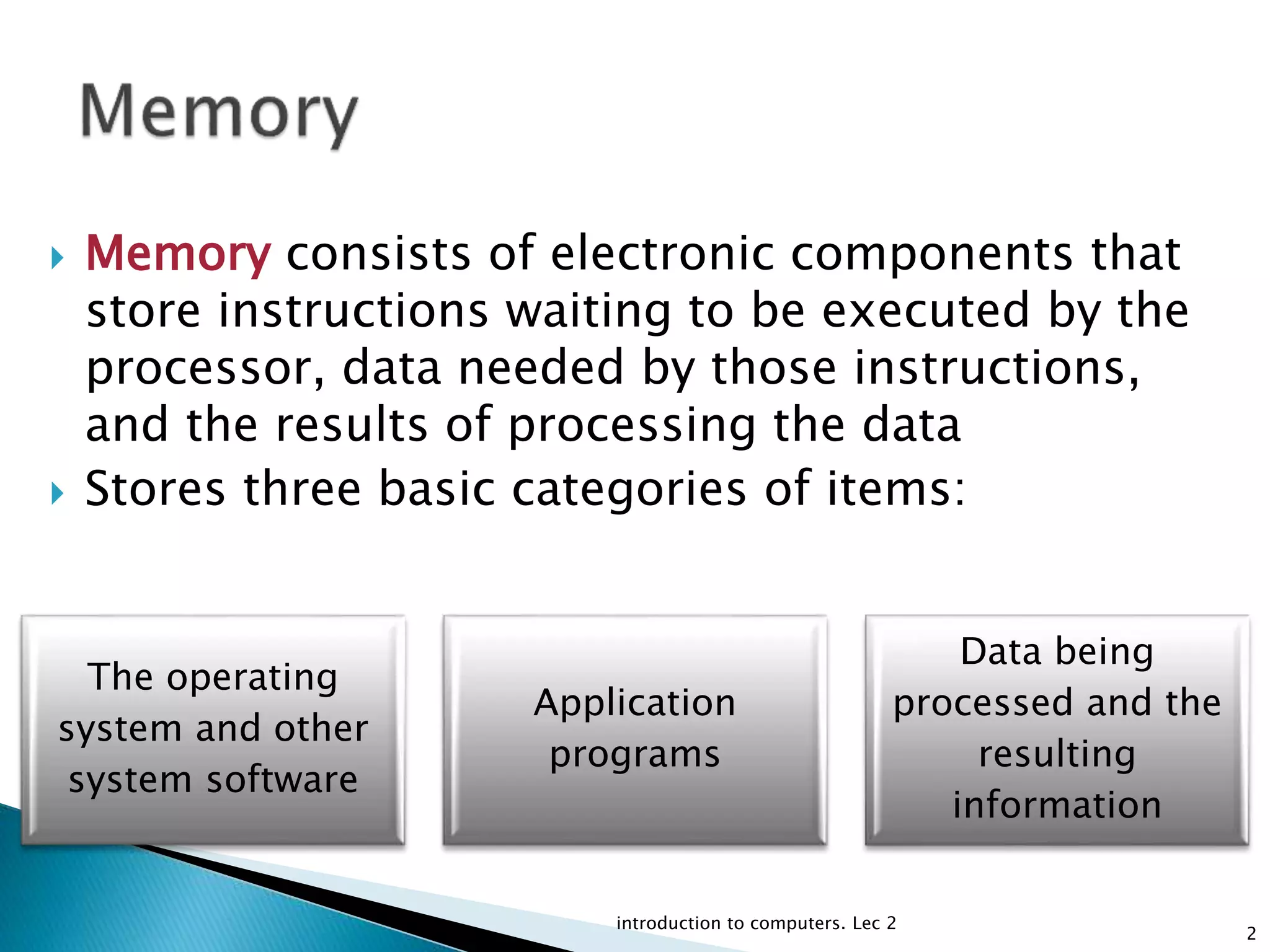 Memory

Memory consists of electronic components that store instructions waiting to be executed by the processor, data needed by those instructions, and the results of processing the data

Stores three basic categories of items:

The operating system and other system software

Application programs

Data being processed and the resulting information

introduction to computers. Lec 2

2